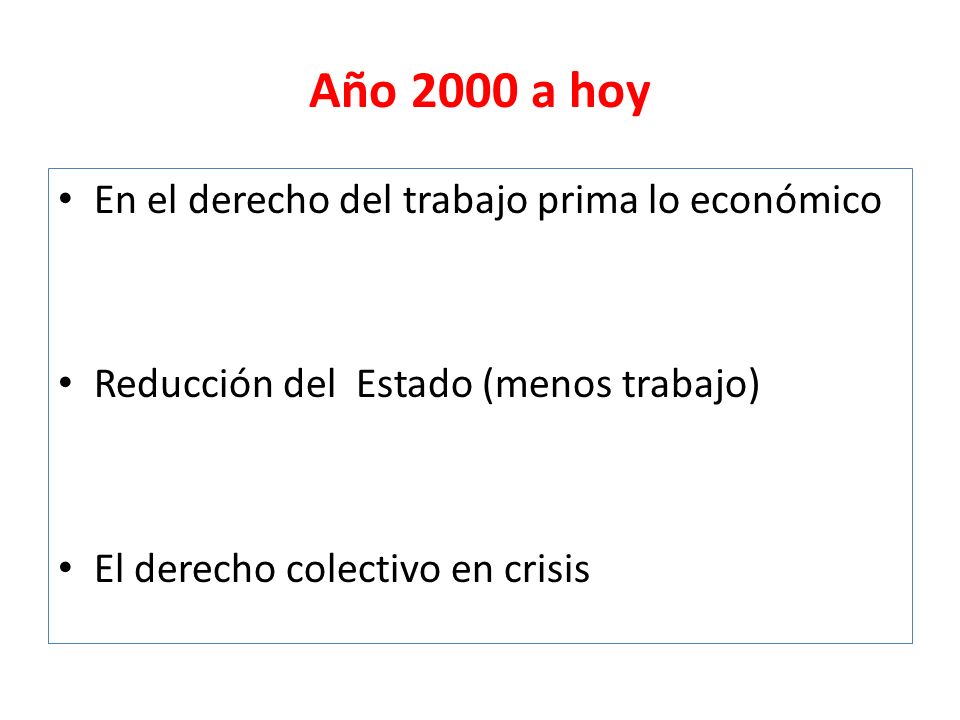 Año 2000 a hoy

• En el derecho del trabajo prima lo económico

• Reducción del Estado (menos trabajo)

• El derecho colectivo en crisis